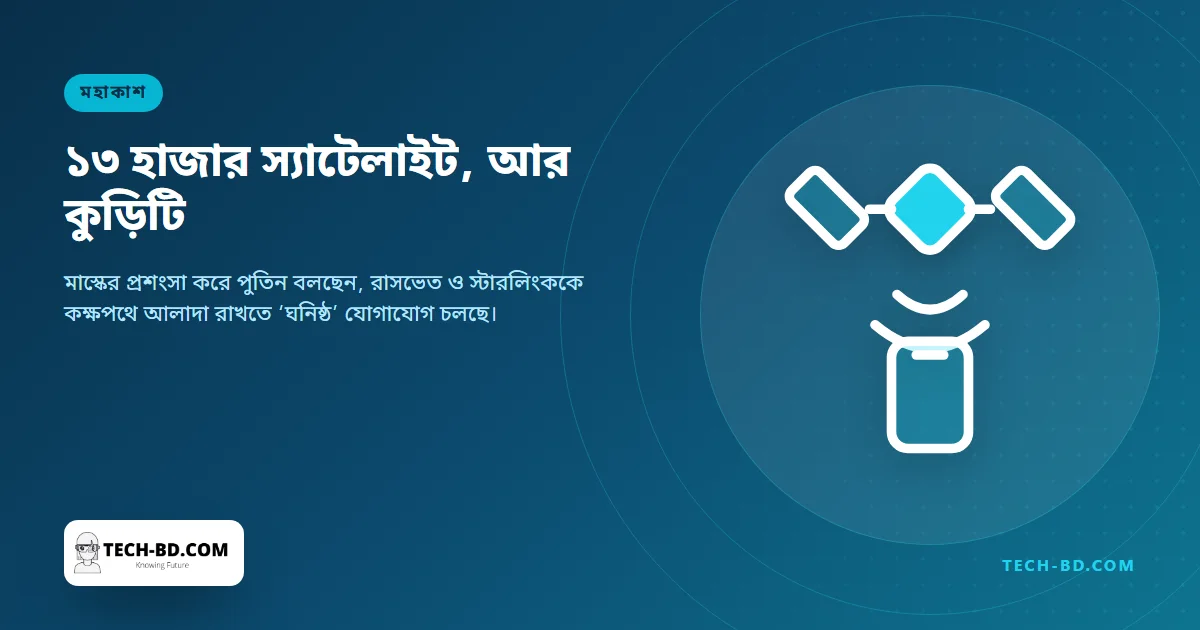 মহাকাশ

১৩ হাজার স্যাটেলাইট, আর কুড়িটি

মাস্কের প্রশংসা করে পুতিন বলছেন, রাসভেত ও স্টারলিংককে কক্ষপথে আলাদা রাখতে 'ঘনিষ্ঠ' যোগাযোগ চলছে।

TECH-BD.COM
Knowing Future

TECH-BD.COM